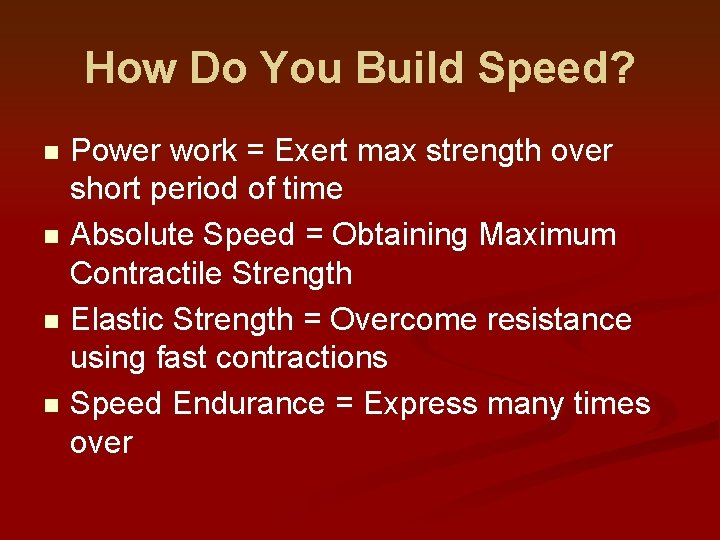 How Do You Build Speed?

- Power work = Exert max strength over short period of time
- Absolute Speed = Obtaining Maximum Contractile Strength
- Elastic Strength = Overcome resistance using fast contractions
- Speed Endurance = Express many times over